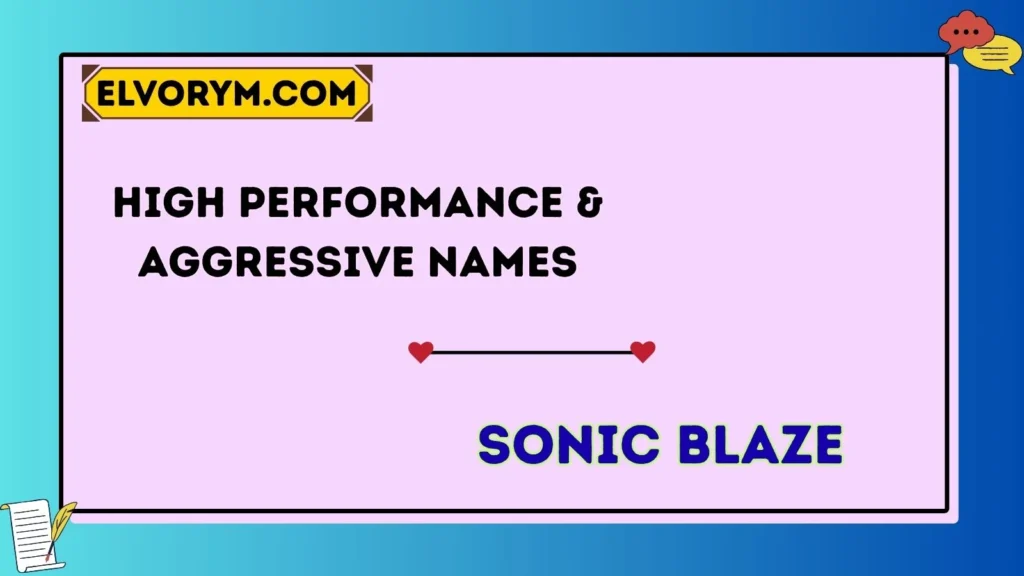 ELVORYM.COM

HIGH PERFORMANCE & AGGRESSIVE NAMES

SONIC BLAZE